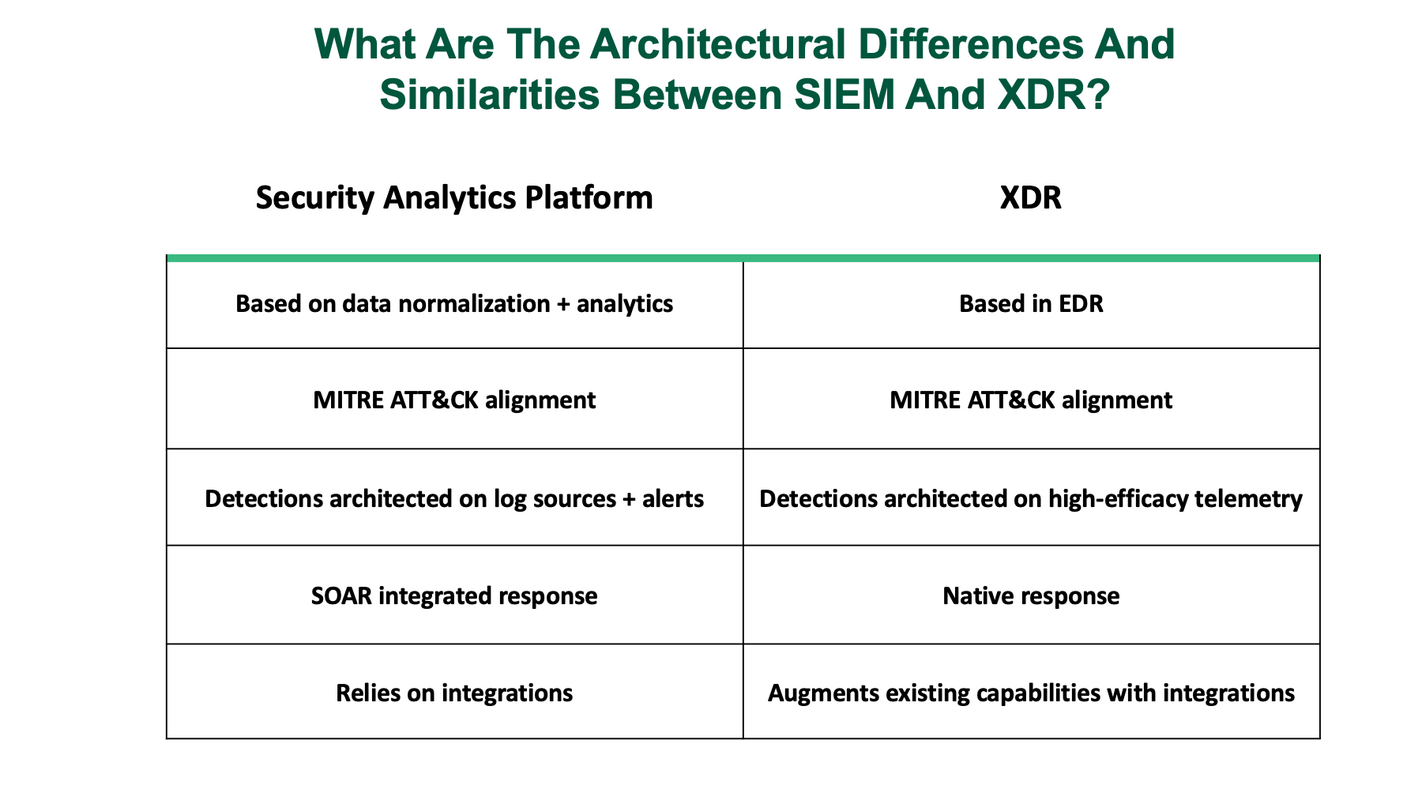 What Are The Architectural Differences And Similarities Between SIEM And XDR?

| Security Analytics Platform | XDR |
|---|---|
| Based on data normalization + analytics | Based in EDR |
| MITRE ATT&CK alignment | MITRE ATT&CK alignment |
| Detections architected on log sources + alerts | Detections architected on high-efficacy telemetry |
| SOAR integrated response | Native response |
| Relies on integrations | Augments existing capabilities with integrations |